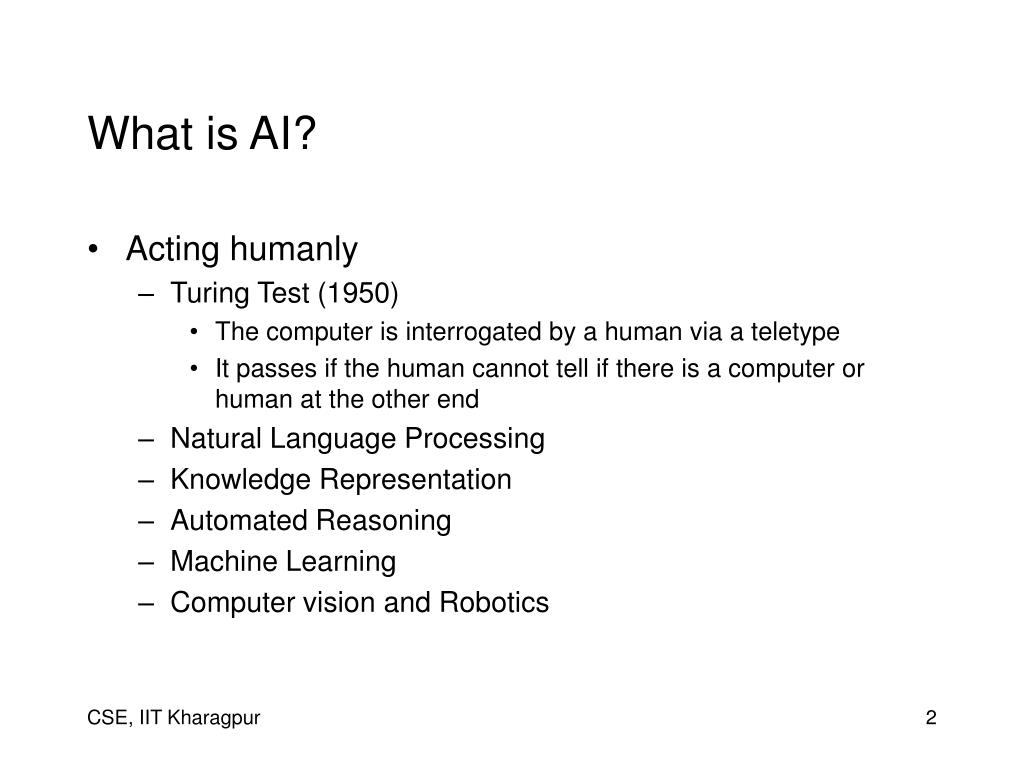 What is AI?

• Acting humanly
– Turing Test (1950)
• The computer is interrogated by a human via a teletype
• It passes if the human cannot tell if there is a computer or human at the other end
– Natural Language Processing
– Knowledge Representation
– Automated Reasoning
– Machine Learning
– Computer vision and Robotics

CSE, IIT Kharagpur

2